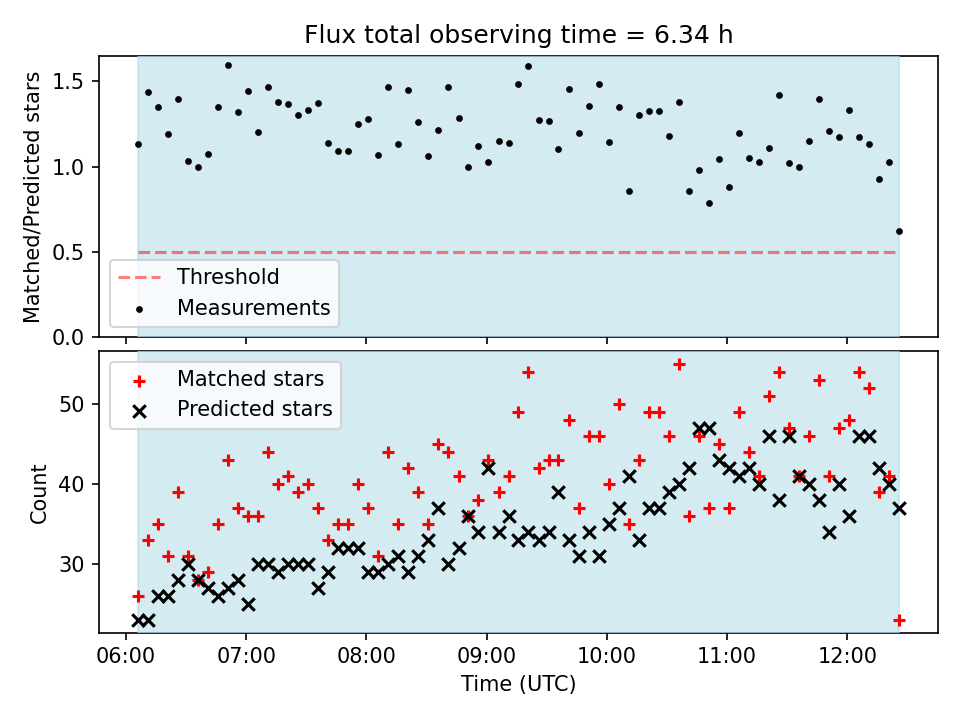 Flux total observing time = 6.34 h

Matched/Predicted stars

1.5
1.0
0.5
0.0

Threshold
Measurements

Matched stars
Predicted stars

Count

50
40
30

06:00 07:00 08:00 09:00 10:00 11:00 12:00

Time (UTC)